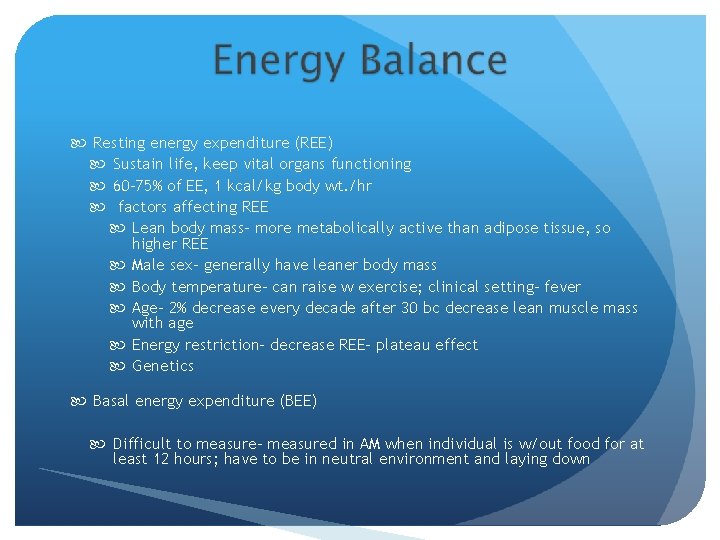 Energy Balance

Resting energy expenditure (REE)

Sustain life, keep vital organs functioning

60-75% of EE, 1 kcal/kg body wt./hr

factors affecting REE

Lean body mass- more metabolically active than adipose tissue, so higher REE

Male sex- generally have leaner body mass

Body temperature- can raise w exercise; clinical setting- fever

Age- 2% decrease every decade after 30 bc decrease lean muscle mass with age

Energy restriction- decrease REE- plateau effect

Genetics

Basal energy expenditure (BEE)

Difficult to measure- measured in AM when individual is w/out food for at least 12 hours; have to be in neutral environment and laying down